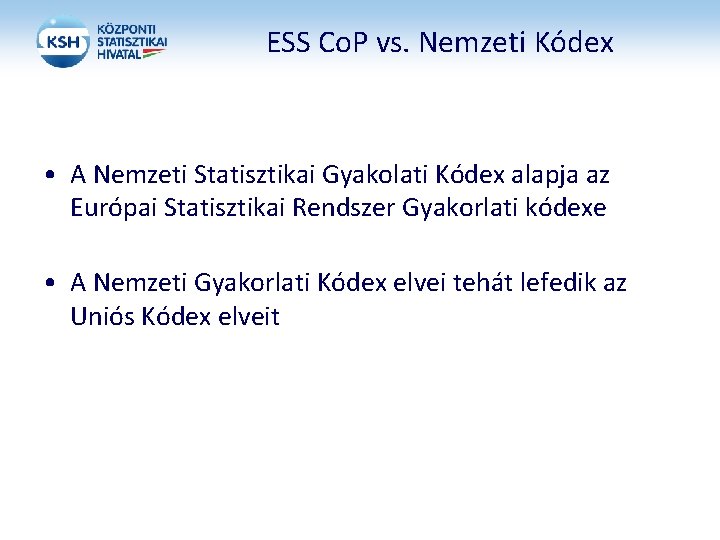 KSH KÖZPONTI STATISZTIKAI HIVATAL

ESS CoP vs. Nemzeti Kódex

• A Nemzeti Statisztikai Gyakolati Kódex alapja az Európai Statisztikai Rendszer Gyakorlati kódexe

• A Nemzeti Gyakorlati Kódex elvei tehát lefedik az Uniós Kódex elveit